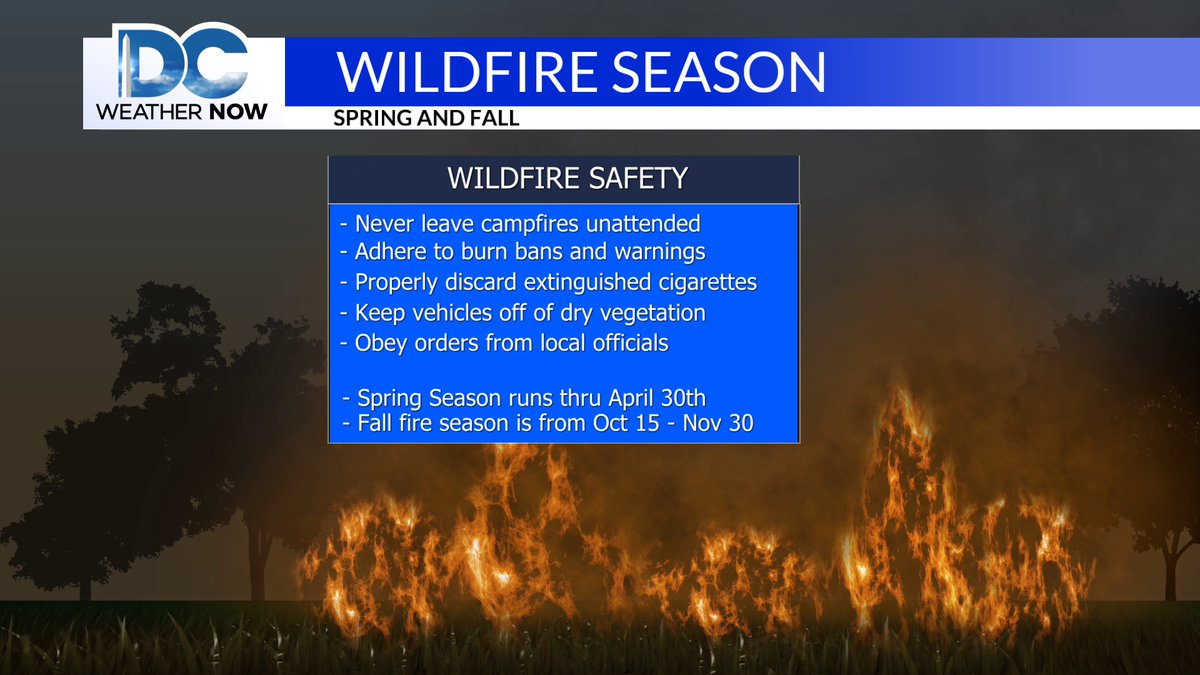 DC
WEATHER NOW

WILDFIRE SEASON
SPRING AND FALL

WILDFIRE SAFETY

- Never leave campfires unattended
- Adhere to burn bans and warnings
- Properly discard extinguished cigarettes
- Keep vehicles off of dry vegetation
- Obey orders from local officials

- Spring Season runs thru April 30th
- Fall fire season is from Oct 15 - Nov 30